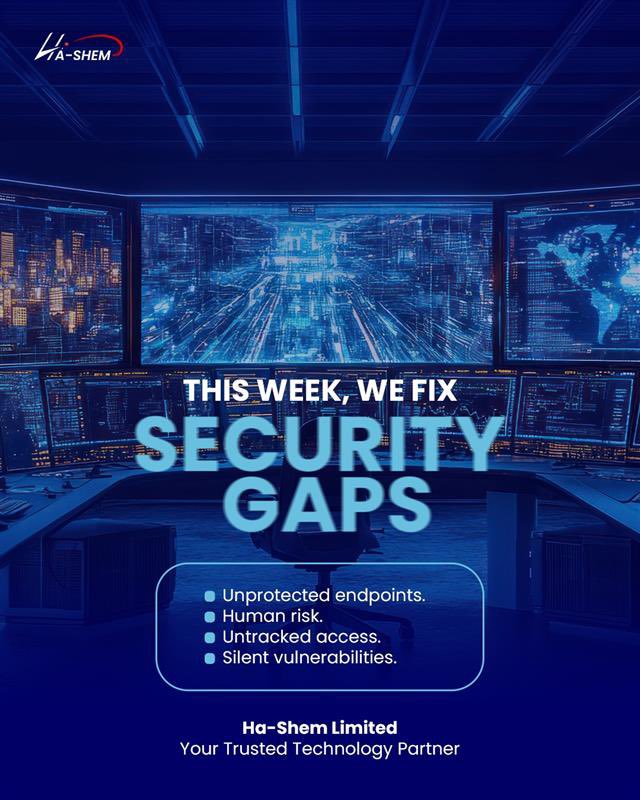 HA-SHEM

THIS WEEK, WE FIX
SECURITY GAPS

- Unprotected endpoints.
- Human risk.
- Untracked access.
- Silent vulnerabilities.

Ha-Shem Limited
Your Trusted Technology Partner